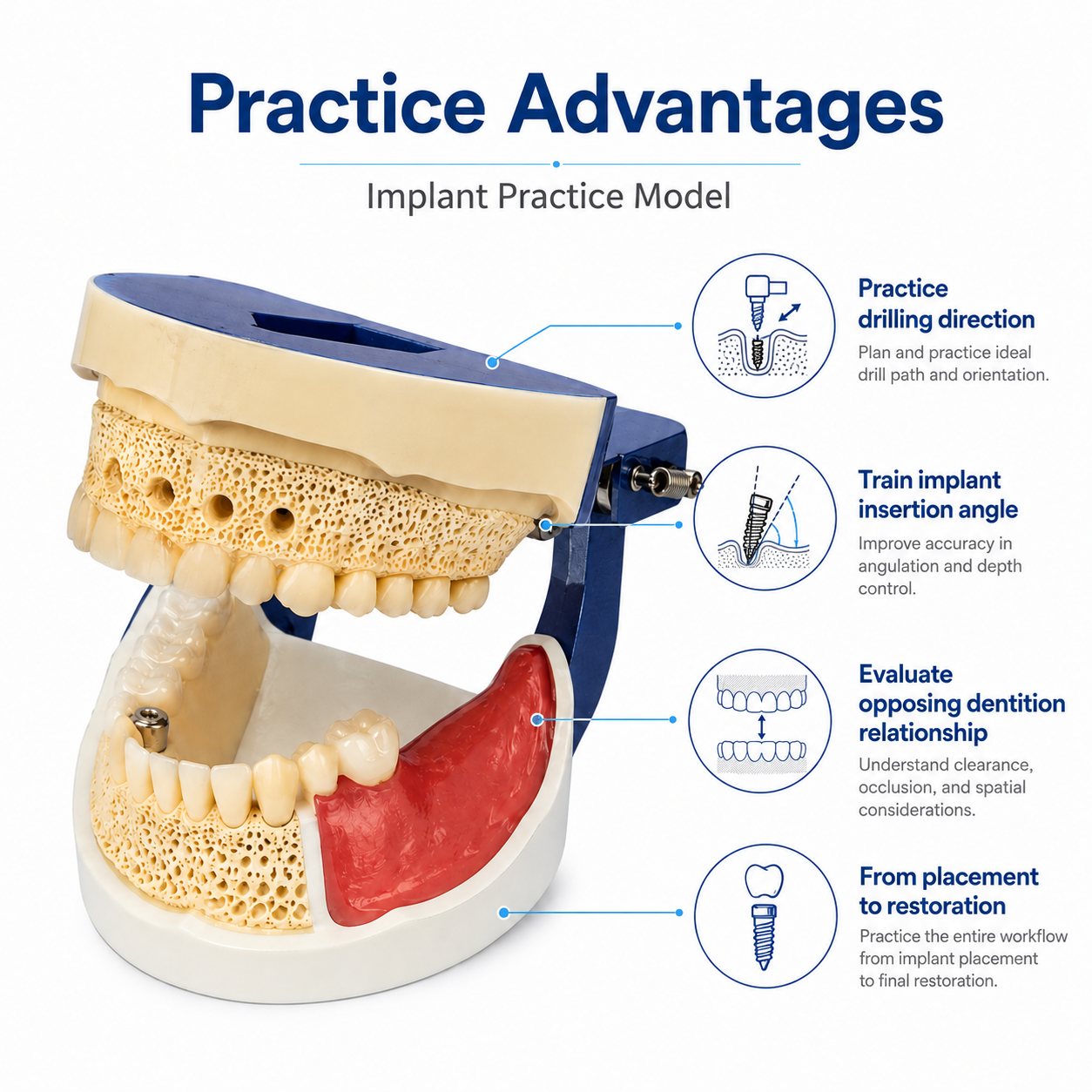 Practice Advantages

Implant Practice Model

Practice drilling direction

Plan and practice ideal drill path and orientation.

Train implant insertion angle

Improve accuracy in angulation and depth control.

Evaluate opposing dentition relationship

Understand clearance, occlusion, and spatial considerations.

From placement to restoration

Practice the entire workflow from implant placement to final restoration.